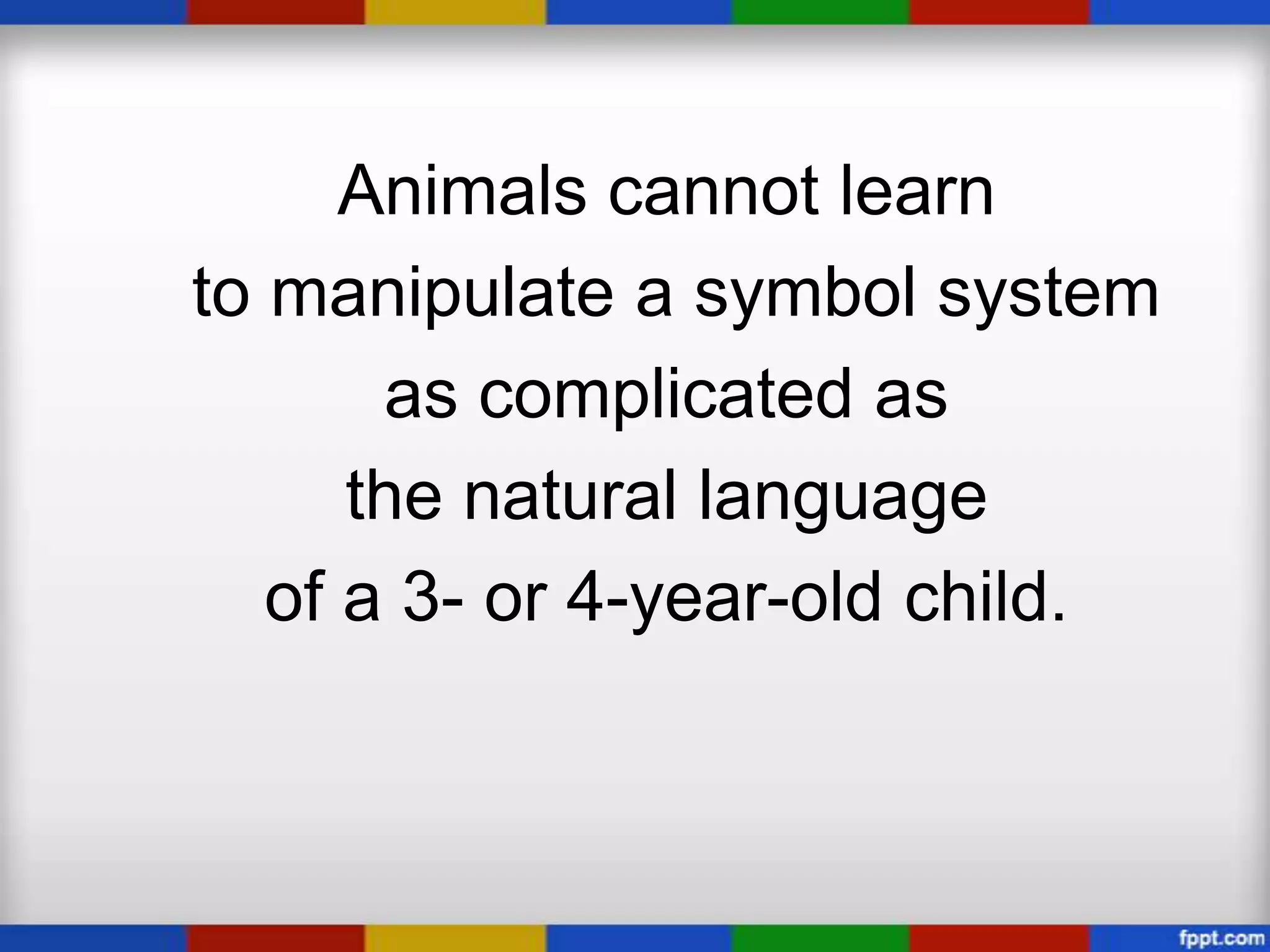 Animals cannot learn
to manipulate a symbol system
as complicated as
the natural language
of a 3- or 4-year-old child.

fppt.com